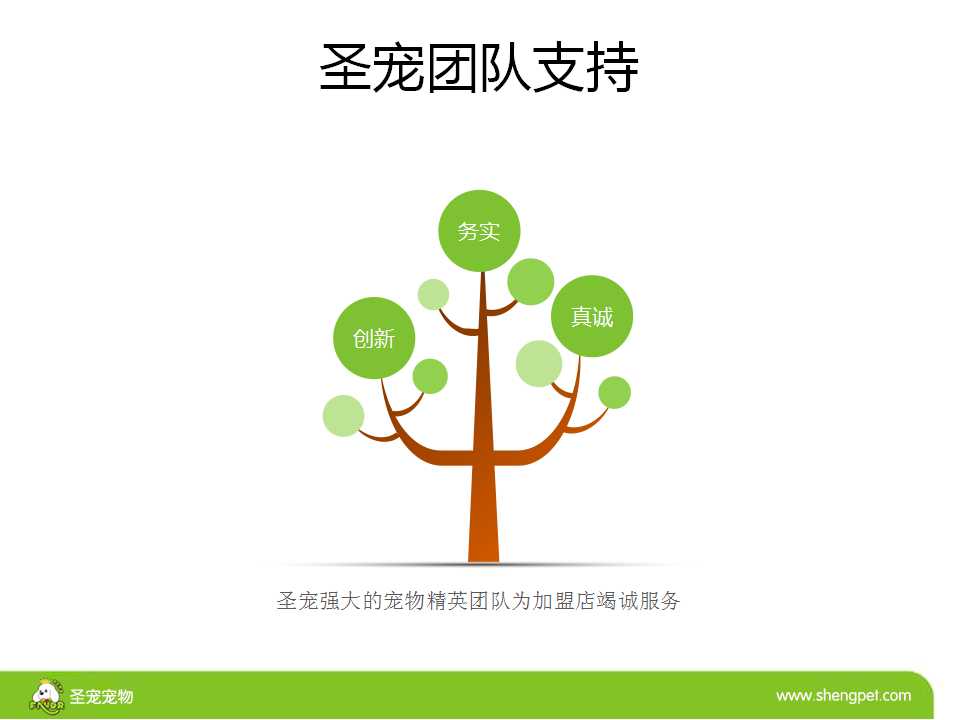 圣宠团队支持

务实

创新

真诚

圣宠强大的宠物精英团队为加盟店竭诚服务

FAVOR 圣宠宠物

www.shengpet.com